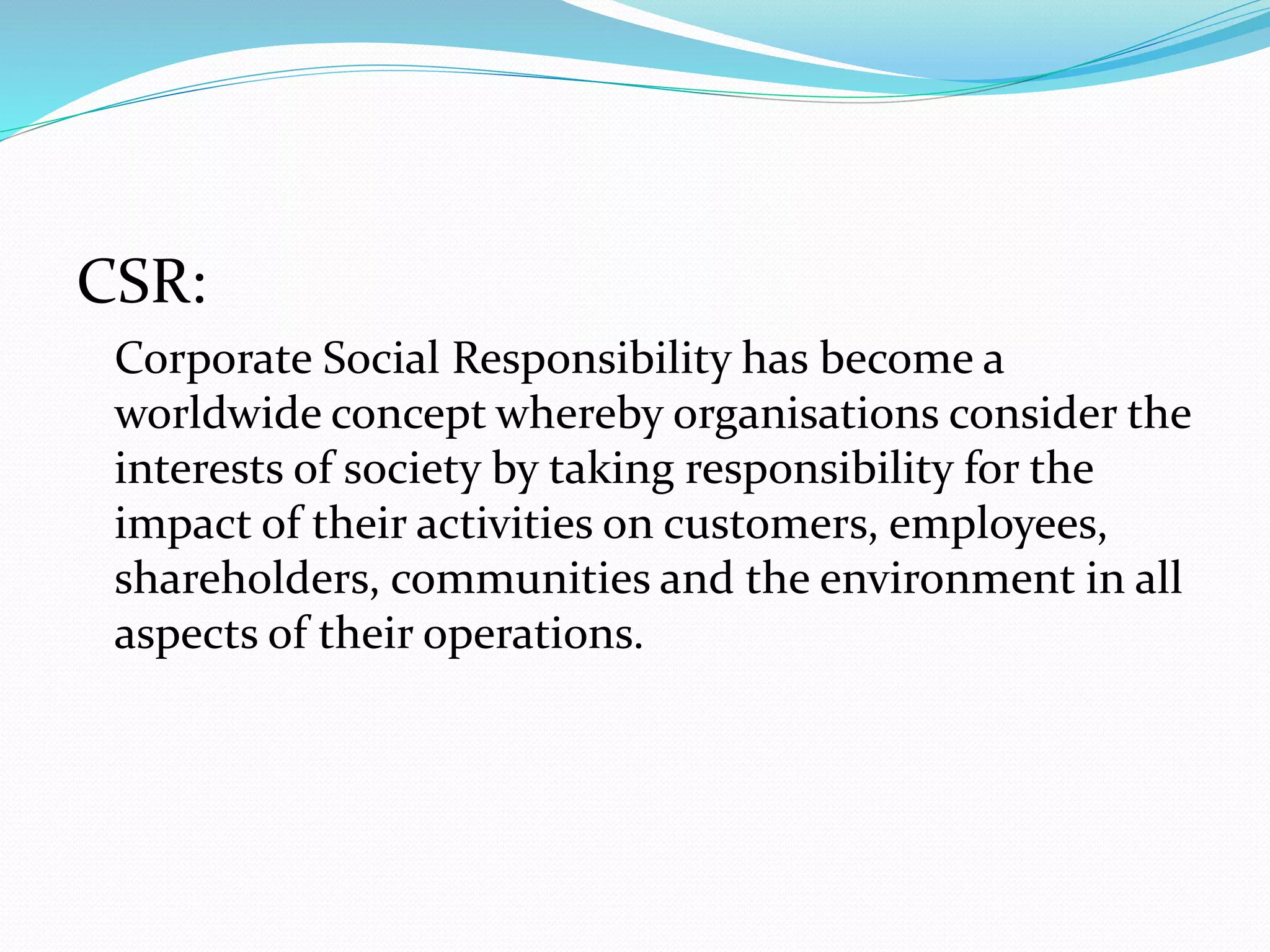 CSR:

Corporate Social Responsibility has become a worldwide concept whereby organisations consider the interests of society by taking responsibility for the impact of their activities on customers, employees, shareholders, communities and the environment in all aspects of their operations.